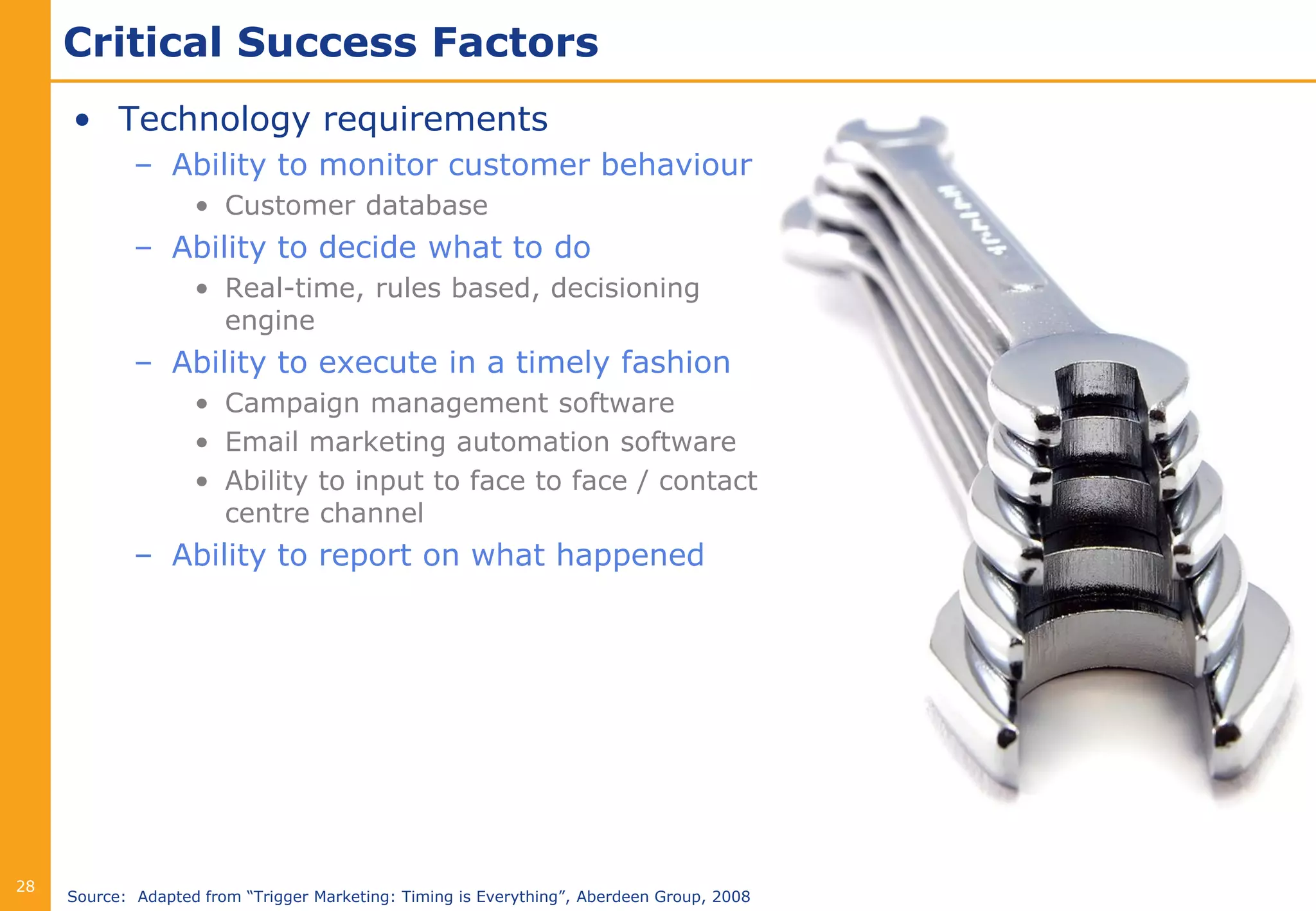 Critical Success Factors

• Technology requirements
  – Ability to monitor customer behaviour
    • Customer database
  – Ability to decide what to do
    • Real-time, rules based, decisioning engine
  – Ability to execute in a timely fashion
    • Campaign management software
    • Email marketing automation software
    • Ability to input to face to face / contact centre channel
  – Ability to report on what happened

28

Source: Adapted from “Trigger Marketing: Timing is Everything”, Aberdeen Group, 2008